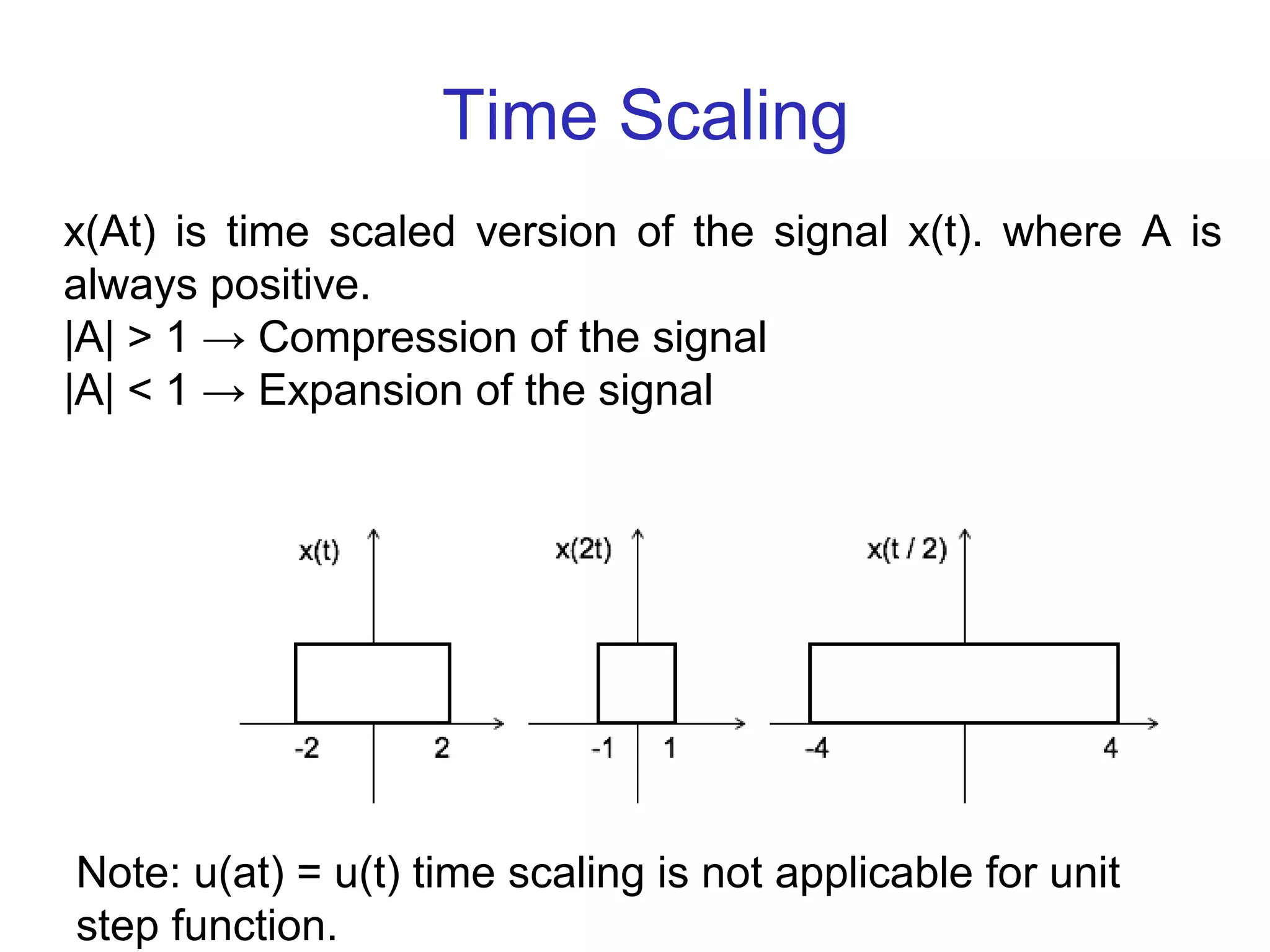 Time Scaling

x(At) is time scaled version of the signal x(t). where A is always positive.
|A| > 1 → Compression of the signal
|A| < 1 → Expansion of the signal

x(t)
-2
2
x(2t)
-1
1
x(t / 2)
-4
4

Note: u(at) = u(t) time scaling is not applicable for unit step function.